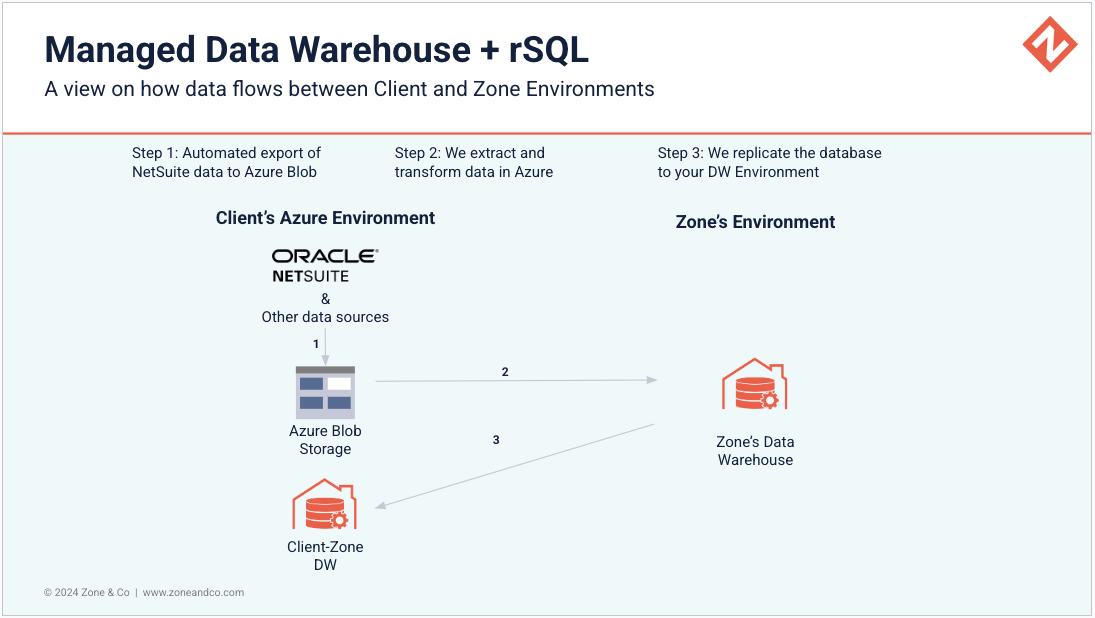 Managed Data Warehouse + rSQL

A view on how data flows between Client and Zone Environments

Step 1: Automated export of NetSuite data to Azure Blob

Step 2: We extract and transform data in Azure

Step 3: We replicate the database to your DW Environment

Client's Azure Environment

ORACLE NETSUITE

&

Other data sources

1

Azure Blob Storage

2

3

Client-Zone DW

Zone's Environment

Zone's Data Warehouse

© 2024 Zone & Co | www.zoneandco.com